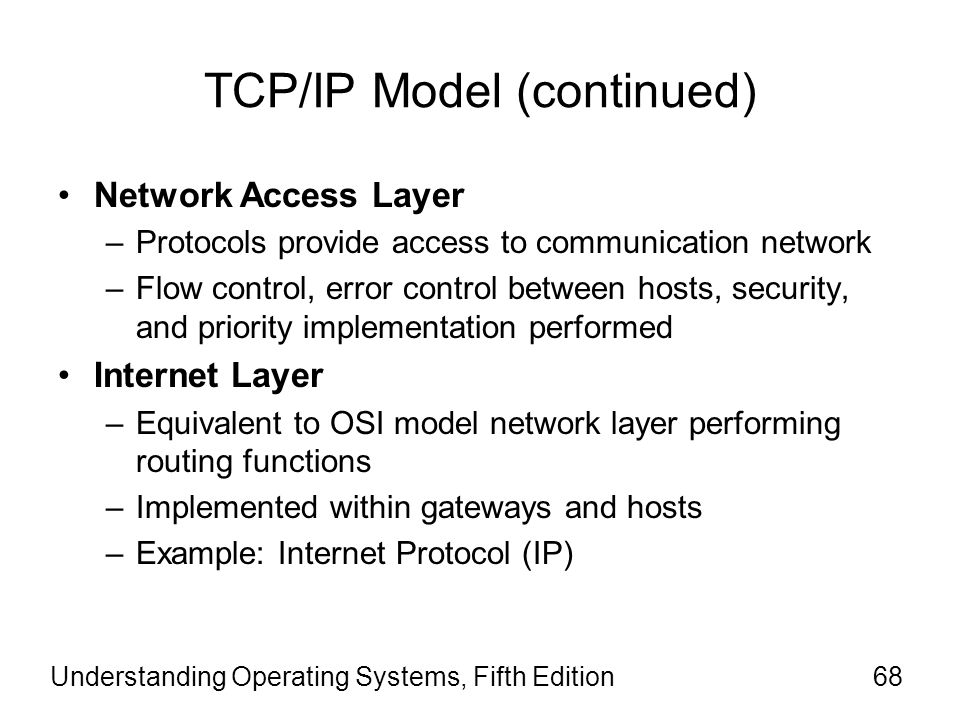 TCP/IP Model (continued)

• Network Access Layer
– Protocols provide access to communication network
– Flow control, error control between hosts, security, and priority implementation performed
• Internet Layer
– Equivalent to OSI model network layer performing routing functions
– Implemented within gateways and hosts
– Example: Internet Protocol (IP)

Understanding Operating Systems, Fifth Edition
68